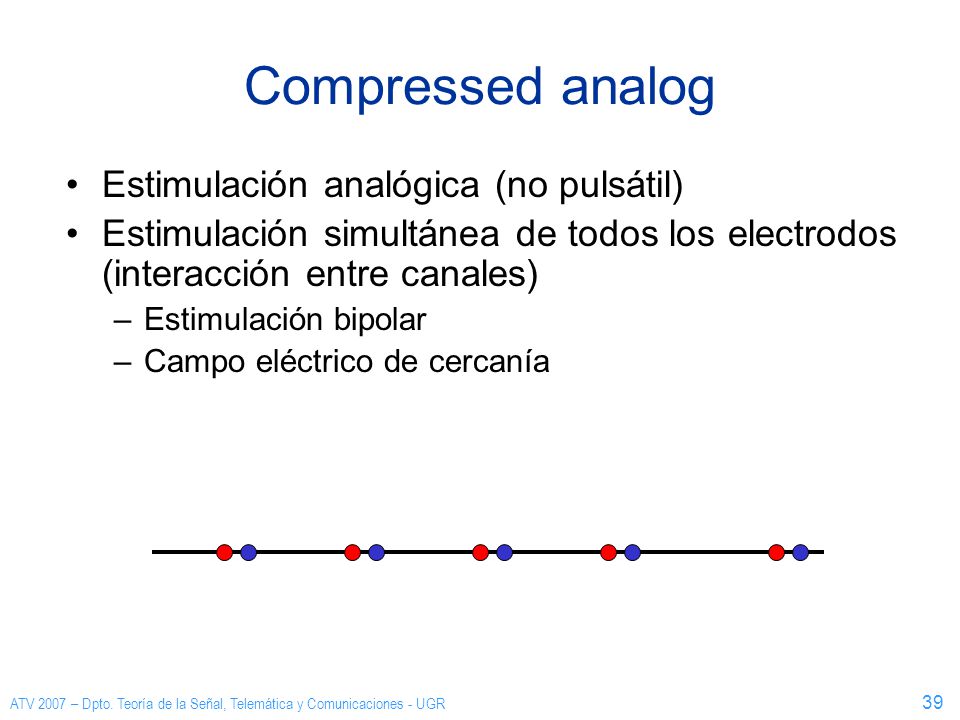 Compressed analog

• Estimulación analógica (no pulsátil)
• Estimulación simultánea de todos los electrodos (interacción entre canales)
– Estimulación bipolar
– Campo eléctrico de cercanía

ATV 2007 – Dpto. Teoría de la Señal, Telemática y Comunicaciones - UGR

39